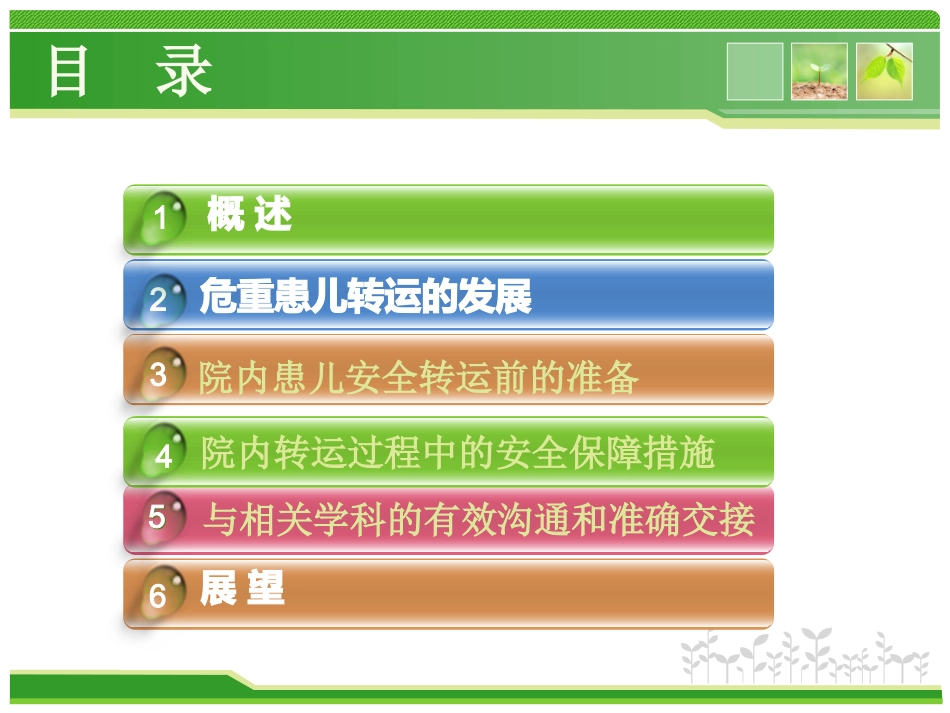 目　录

1 概 述

2 危重患儿转运的发展

3 院内患儿安全转运前的准备

4 院内转运过程中的安全保障措施

5 与相关学科的有效沟通和准确交接

6 展 望